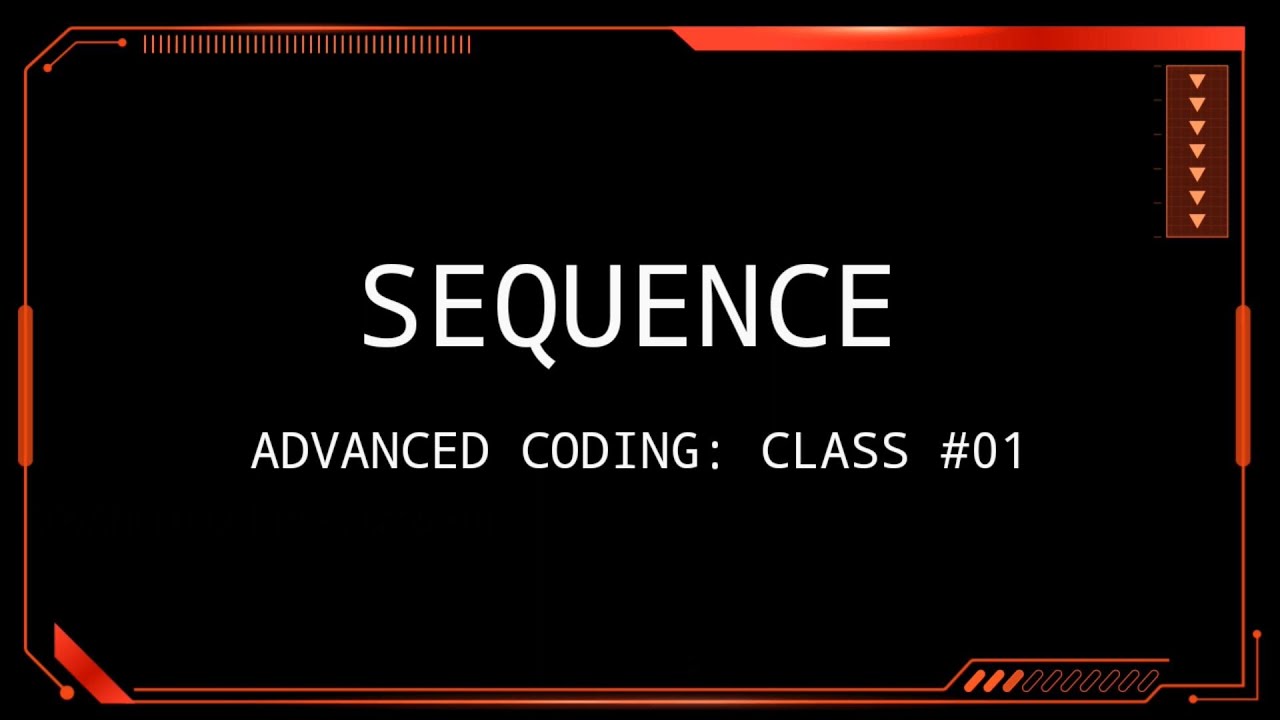 SEQUENCE

ADVANCED CODING: CLASS #01